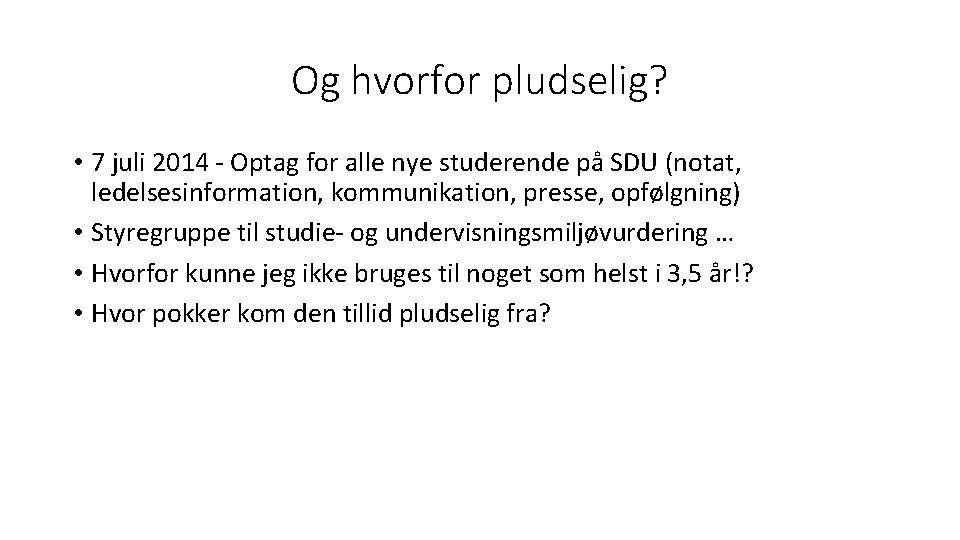 Og hvorfor pludselig?

• 7 juli 2014 - Optag for alle nye studerende på SDU (notat, ledelsesinformation, kommunikation, presse, opfølgning)
• Styregruppe til studie- og undervisningsmiljøvurdering …
• Hvorfor kunne jeg ikke bruges til noget som helst i 3,5 år!?
• Hvor pokker kom den tillid pludselig fra?